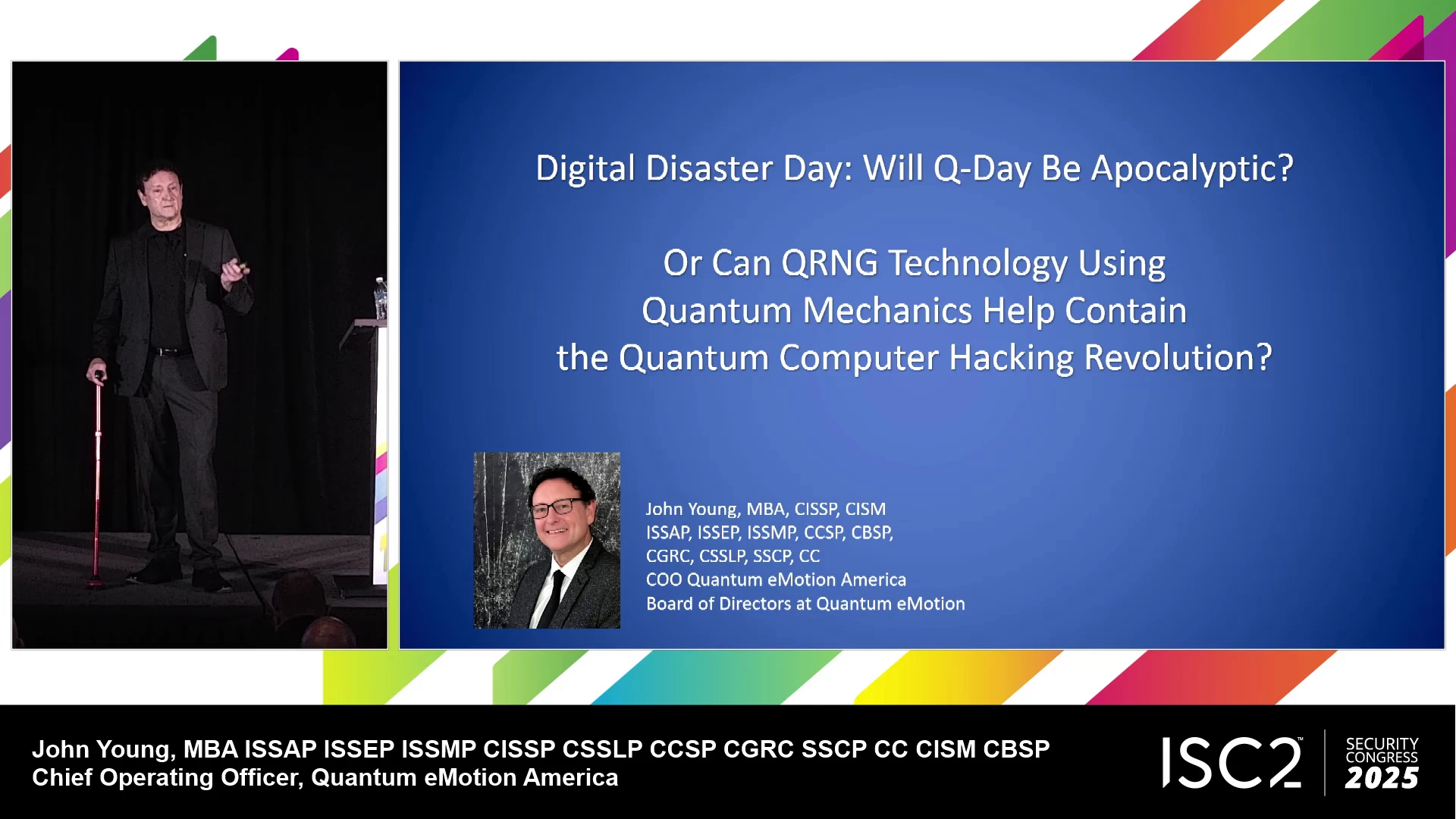 Digital Disaster Day: Will Q-Day Be Apocalyptic?

Or Can QRNG Technology Using Quantum Mechanics Help Contain the Quantum Computer Hacking Revolution?

John Young, MBA, CISSP, CISM
ISSAP, ISSEP, ISSMP, CCSP, CBSP,
CGRC, CSSLP, SSCP, CC
COO Quantum eMotion America
Board of Directors at Quantum eMotion

John Young, MBA ISSAP ISSEP ISSMP CISSP CSSLP CCSP CGRC SSCP CC CISM CBSP
Chief Operating Officer, Quantum eMotion America

ISC2™ SECURITY CONGRESS 2025